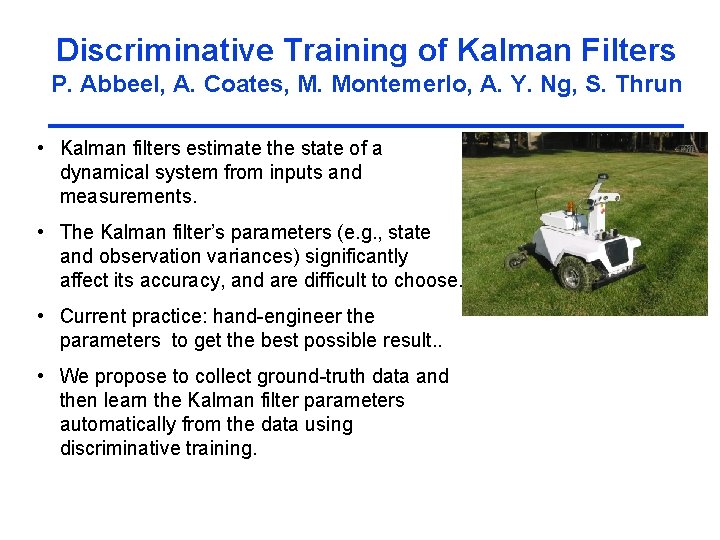 Discriminative Training of Kalman Filters
P. Abbeel, A. Coates, M. Montemerlo, A. Y. Ng, S. Thrun

• Kalman filters estimate the state of a dynamical system from inputs and measurements.

• The Kalman filter's parameters (e.g., state and observation variances) significantly affect its accuracy, and are difficult to choose.

• Current practice: hand-engineer the parameters to get the best possible result..

• We propose to collect ground-truth data and then learn the Kalman filter parameters automatically from the data using discriminative training.